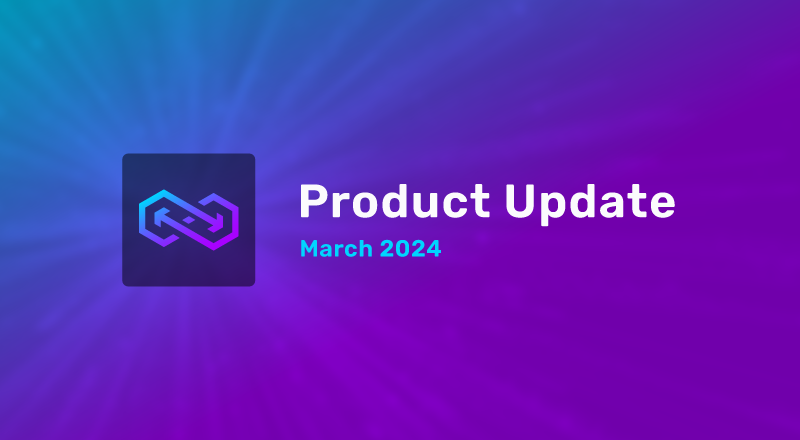 Product Update

March 2024